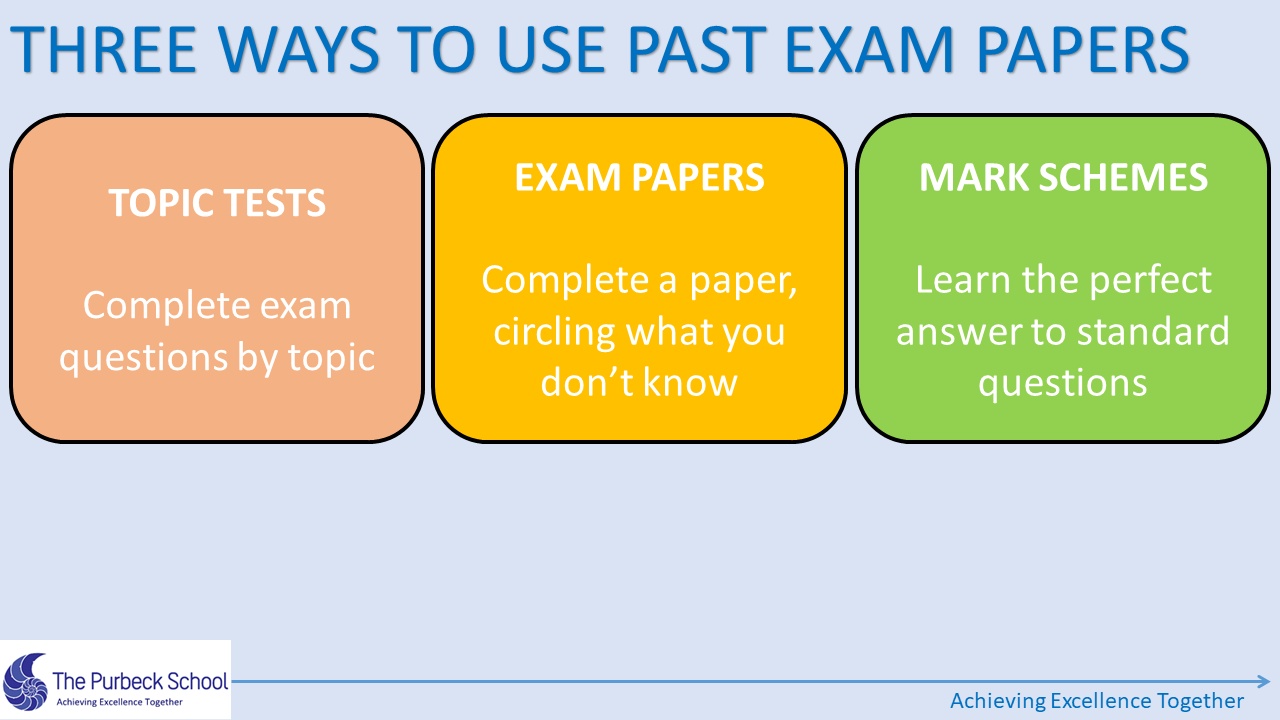 THREE WAYS TO USE PAST EXAM PAPERS

TOPIC TESTS

Complete exam questions by topic

EXAM PAPERS

Complete a paper, circling what you don't know

MARK SCHEMES

Learn the perfect answer to standard questions

The Purbeck School
Achieving Excellence Together

Achieving Excellence Together